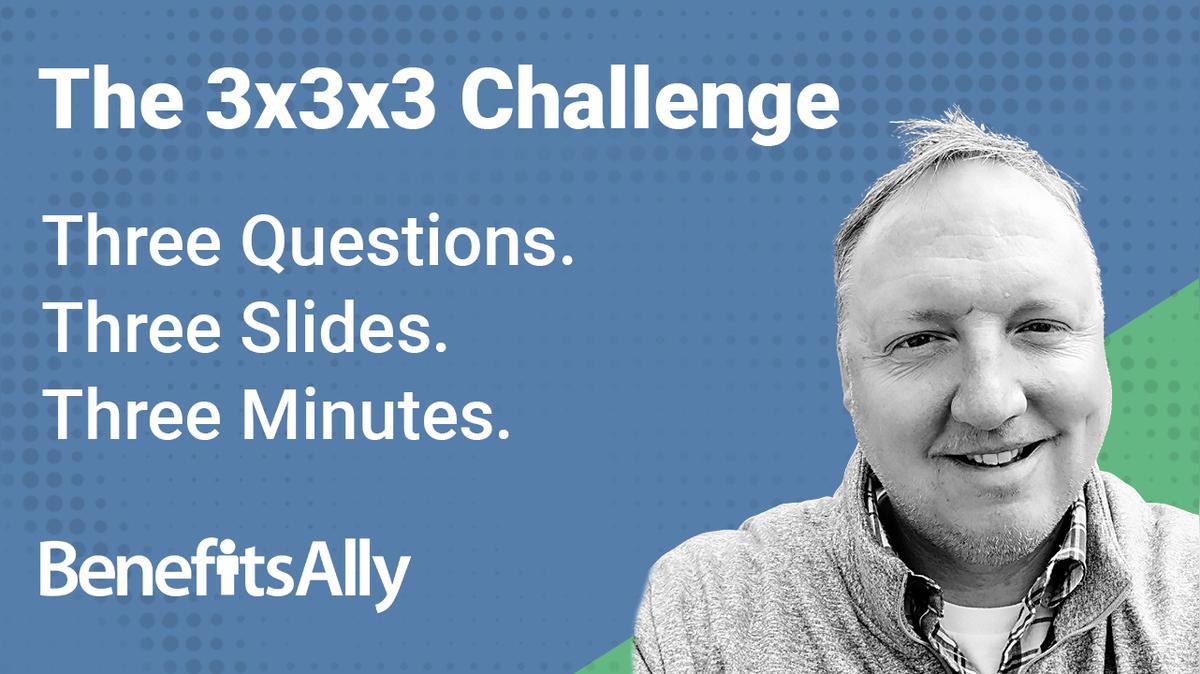 The 3x3x3 Challenge

Three Questions.
Three Slides.
Three Minutes.

BenefitsAlly